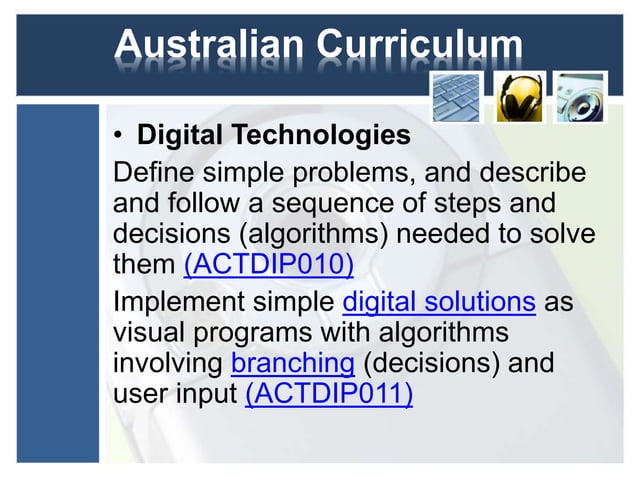 Australian Curriculum

• Digital Technologies

Define simple problems, and describe and follow a sequence of steps and decisions (algorithms) needed to solve them (ACTDIP010)

Implement simple digital solutions as visual programs with algorithms involving branching (decisions) and user input (ACTDIP011)